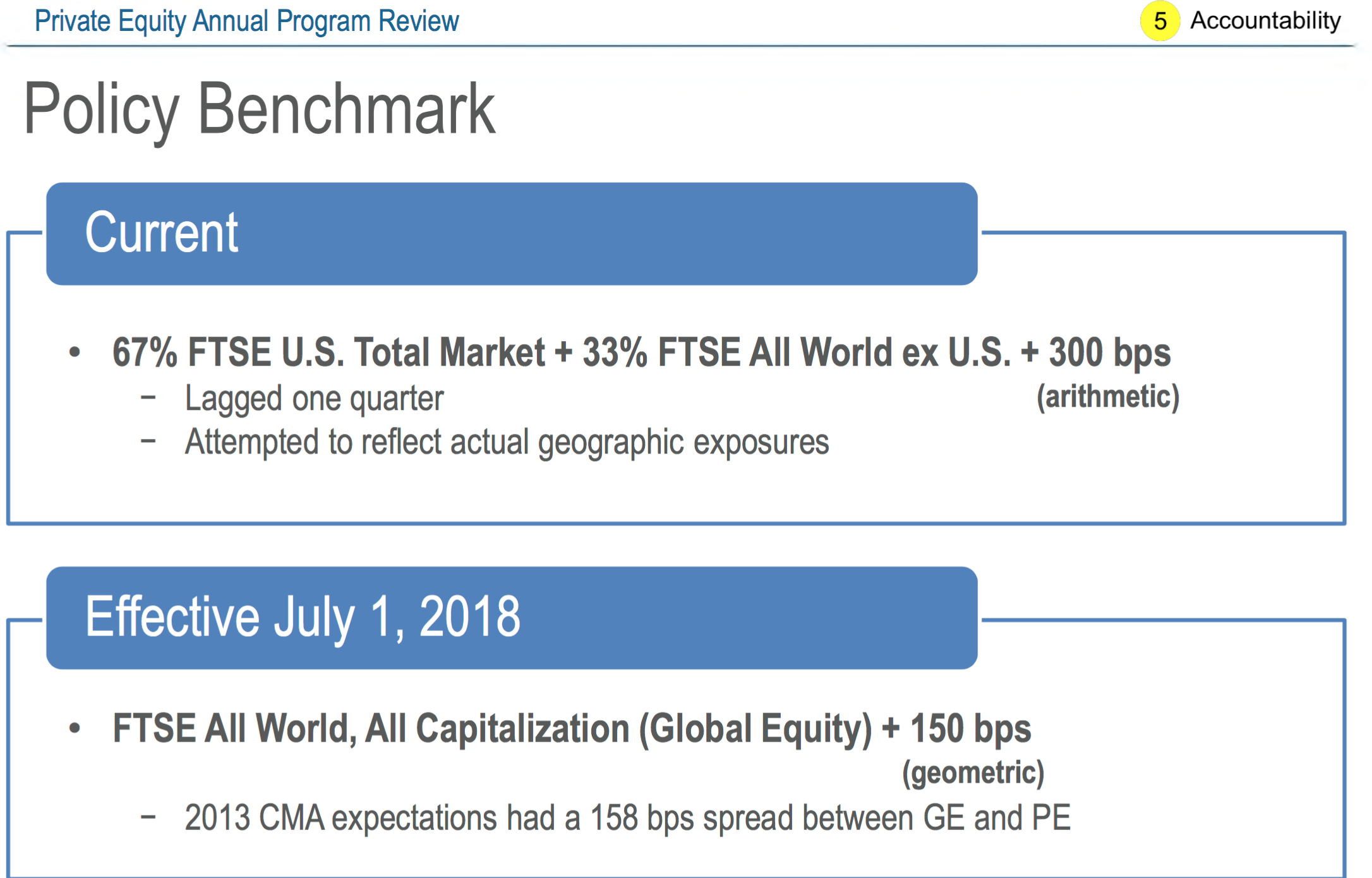 Private Equity Annual Program Review

5 Accountability

Policy Benchmark

Current

• 67% FTSE U.S. Total Market + 33% FTSE All World ex U.S. + 300 bps (arithmetic)
– Lagged one quarter
– Attempted to reflect actual geographic exposures

Effective July 1, 2018

• FTSE All World, All Capitalization (Global Equity) + 150 bps (geometric)
– 2013 CMA expectations had a 158 bps spread between GE and PE